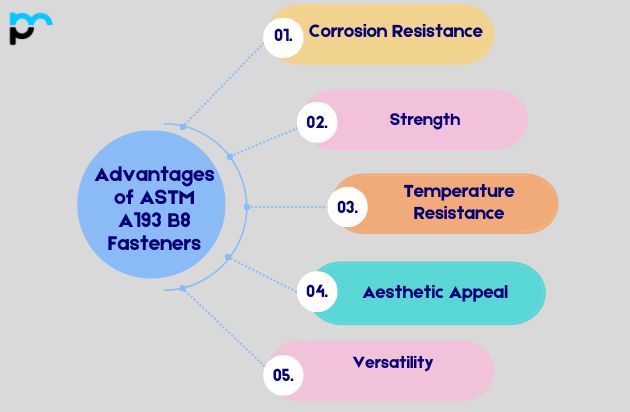 Advantages of ASTM A193 B8 Fasteners

01. Corrosion Resistance

02. Strength

03. Temperature Resistance

04. Aesthetic Appeal

05. Versatility